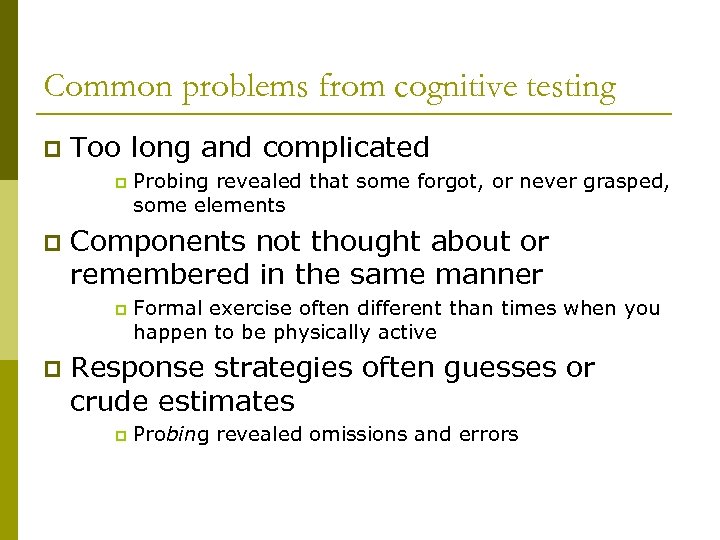 Common problems from cognitive testing

Too long and complicated

Probing revealed that some forgot, or never grasped, some elements

Components not thought about or remembered in the same manner

Formal exercise often different than times when you happen to be physically active

Response strategies often guesses or crude estimates

Probing revealed omissions and errors